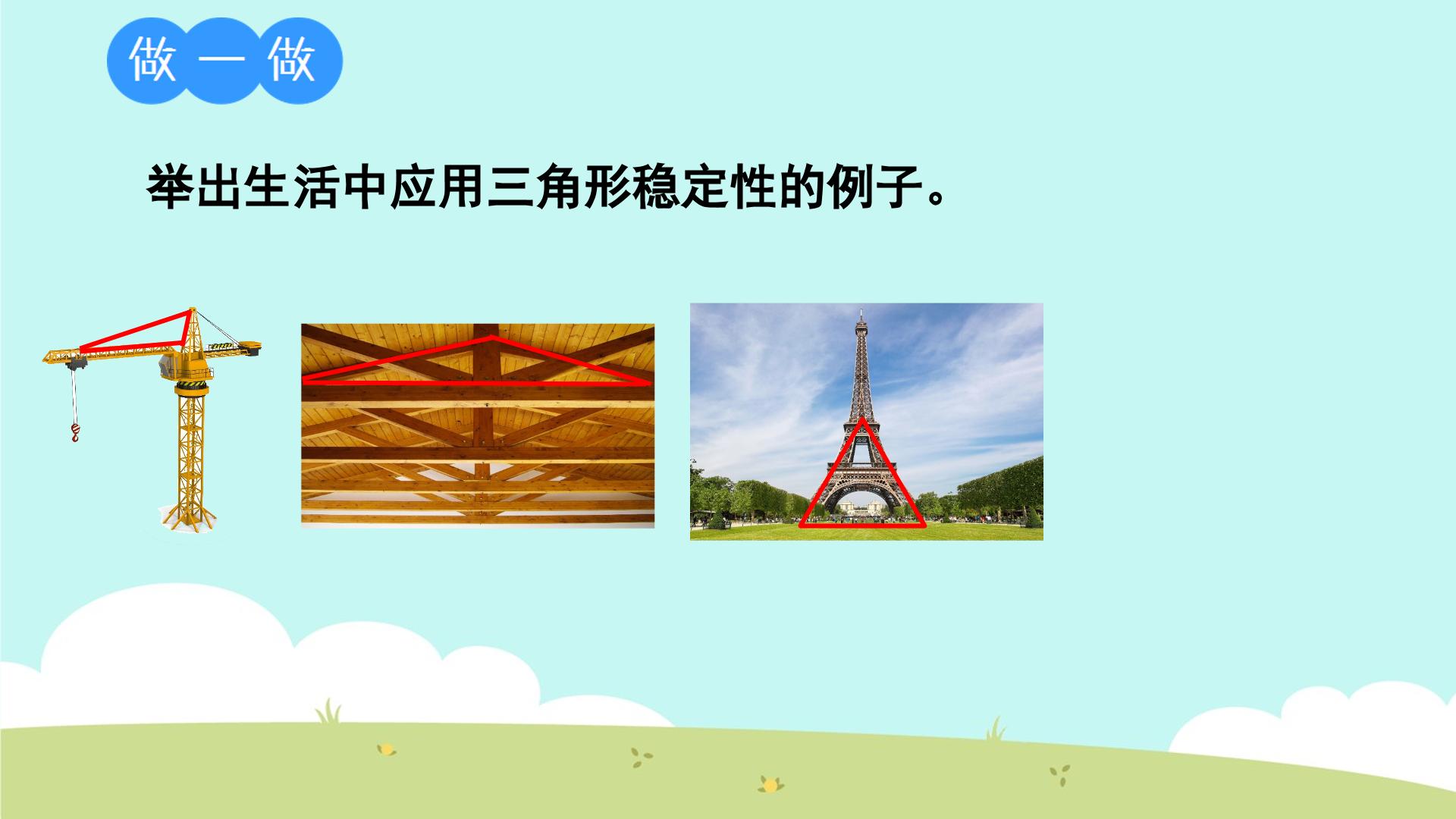 做一做

举出生活中应用三角形稳定性的例子。